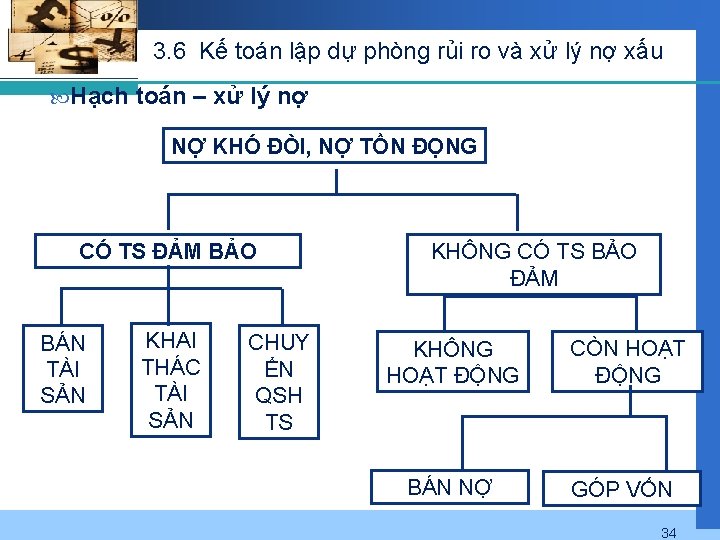 3.6 Kế toán lập dự phòng rủi ro và xử lý nợ xấu

Hạch toán – xử lý nợ

NỢ KHÓ ĐÒI, NỢ TỒN ĐỌNG

CÓ TS ĐẢM BẢO

KHÔNG CÓ TS BẢO ĐẢM

BÁN TÀI SẢN

KHAI THÁC TÀI SẢN

CHUYỂN QSH TS

KHÔNG HOẠT ĐỘNG

CÒN HOẠT ĐỘNG

BÁN NỢ

GÓP VỐN

34